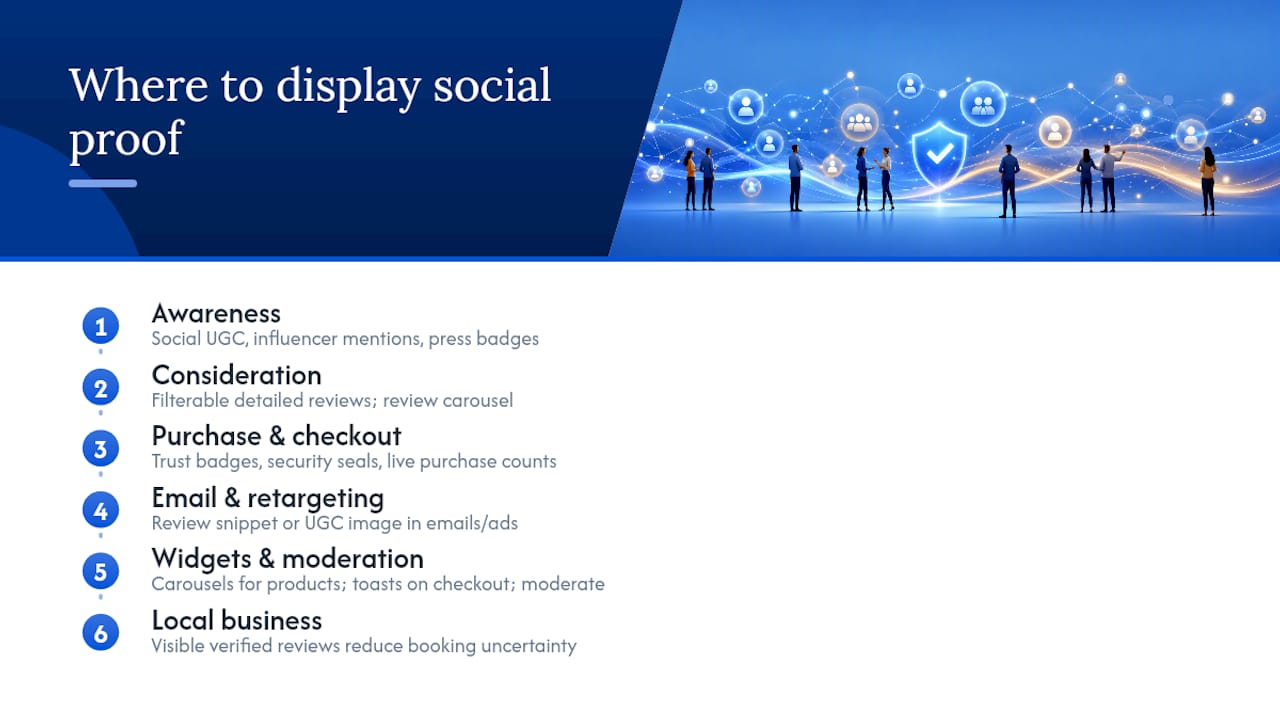 Where to display social proof

1
Awareness
Social UGC, influencer mentions, press badges

2
Consideration
Filterable detailed reviews; review carousel

3
Purchase & checkout
Trust badges, security seals, live purchase counts

4
Email & retargeting
Review snippet or UGC image in emails/ads

5
Widgets & moderation
Carousels for products; toasts on checkout; moderate

6
Local business
Visible verified reviews reduce booking uncertainty